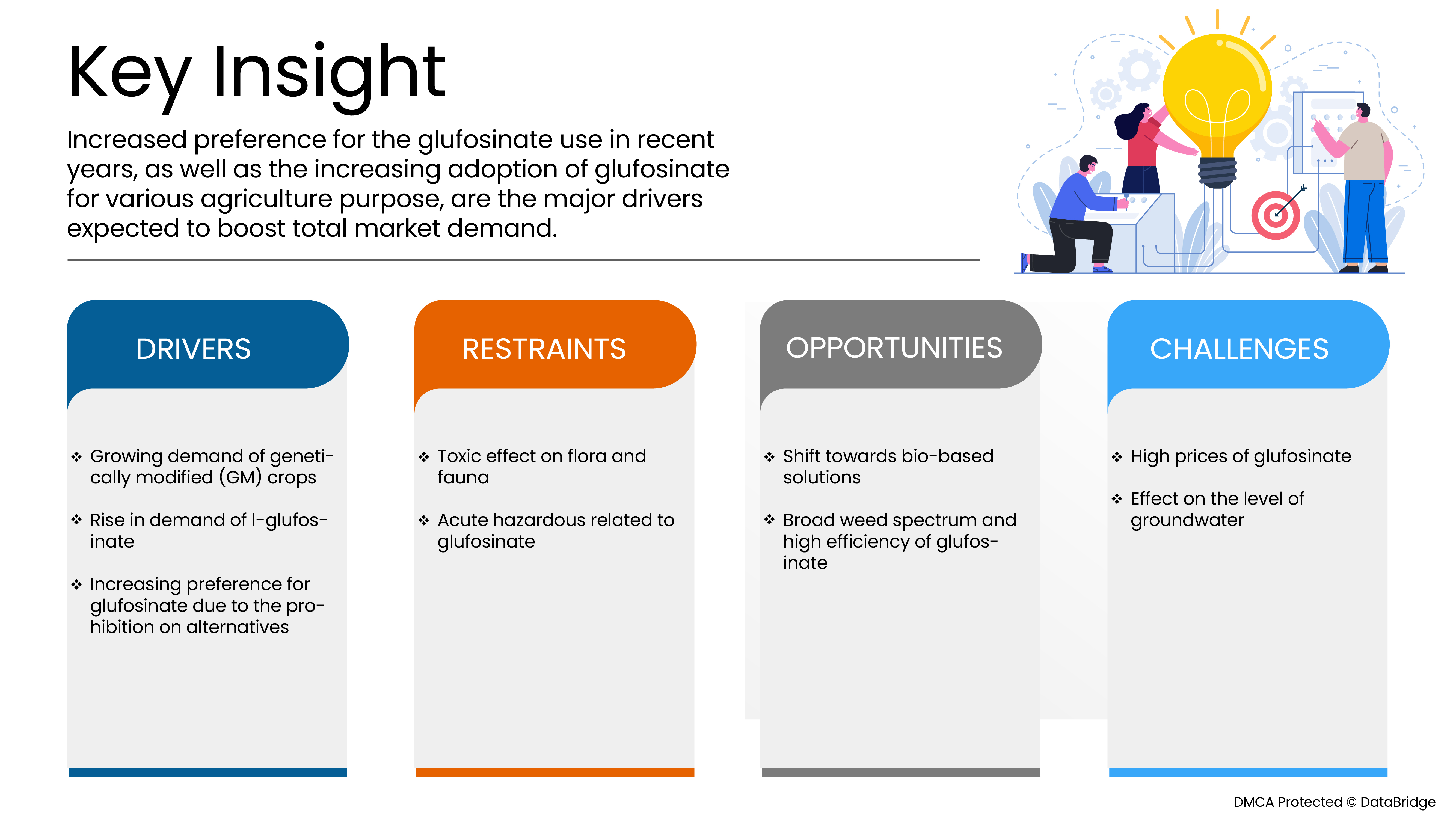 Key Insight

Increased preference for the glufosinate use in recent years, as well as the increasing adoption of glufosinate for various agriculture purpose, are the major drivers expected to boost total market demand.

DRIVERS

❖ Growing demand of genetically modified (GM) crops

❖ Rise in demand of l-glufosinate

❖ Increasing preference for glufosinate due to the prohibition on alternatives

RESTRAINTS

❖ Toxic effect on flora and fauna

❖ Acute hazardous related to glufosinate

OPPORTUNITIES

❖ Shift towards bio-based solutions

❖ Broad weed spectrum and high efficiency of glufosinate

CHALLENGES

❖ High prices of glufosinate

❖ Effect on the level of groundwater

DMCA Protected © DataBridge